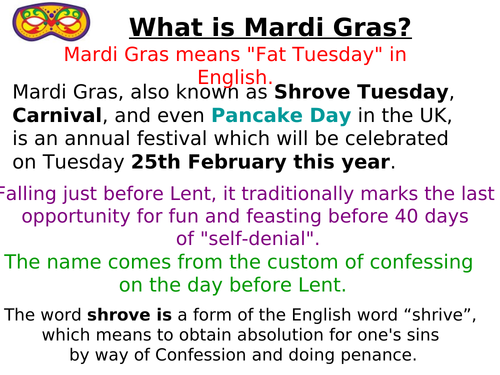 What is Mardi Gras?

Mardi Gras means "Fat Tuesday" in English.

Mardi Gras, also known as Shrove Tuesday, Carnival, and even Pancake Day in the UK, is an annual festival which will be celebrated on Tuesday 25th February this year.

Falling just before Lent, it traditionally marks the last opportunity for fun and feasting before 40 days of "self-denial".

The name comes from the custom of confessing on the day before Lent.

The word shrove is a form of the English word “shrive”, which means to obtain absolution for one's sins by way of Confession and doing penance.